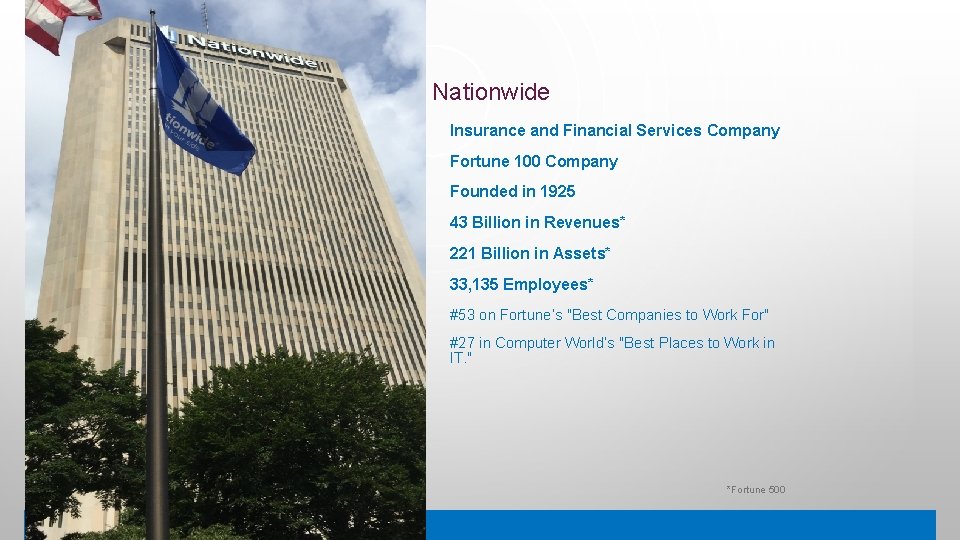 Nationwide

tionwide

Nationwide

Insurance and Financial Services Company

Fortune 100 Company

Founded in 1925

43 Billion in Revenues*

221 Billion in Assets*

33,135 Employees*

#53 on Fortune's "Best Companies to Work For"

#27 in Computer World's "Best Places to Work in IT."

*Fortune 500